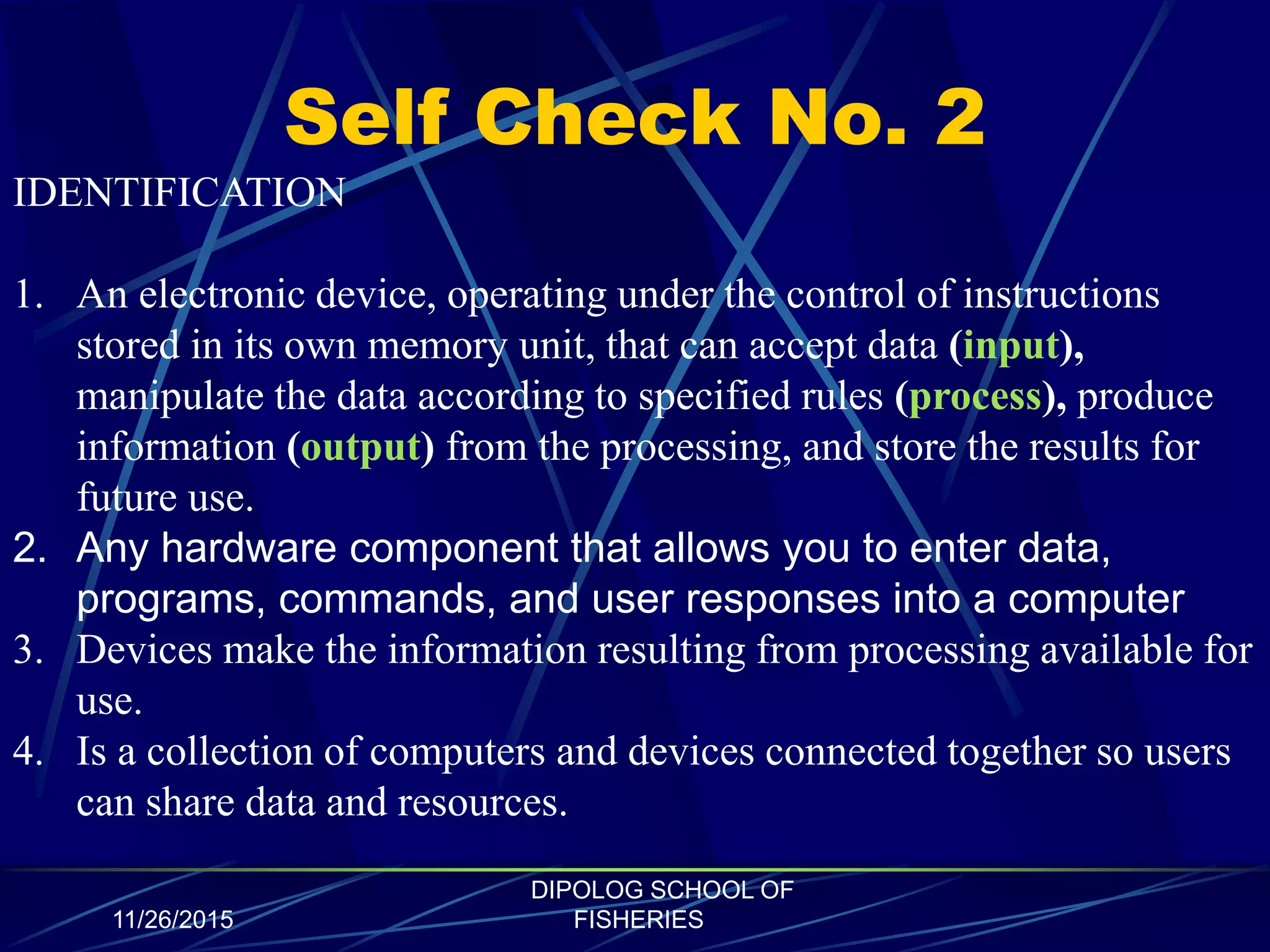 Self Check No. 2

IDENTIFICATION

1. An electronic device, operating under the control of instructions stored in its own memory unit, that can accept data (input), manipulate the data according to specified rules (process), produce information (output) from the processing, and store the results for future use.
2. Any hardware component that allows you to enter data, programs, commands, and user responses into a computer
3. Devices make the information resulting from processing available for use.
4. Is a collection of computers and devices connected together so users can share data and resources.

11/26/2015

DIPOLOG SCHOOL OF FISHERIES